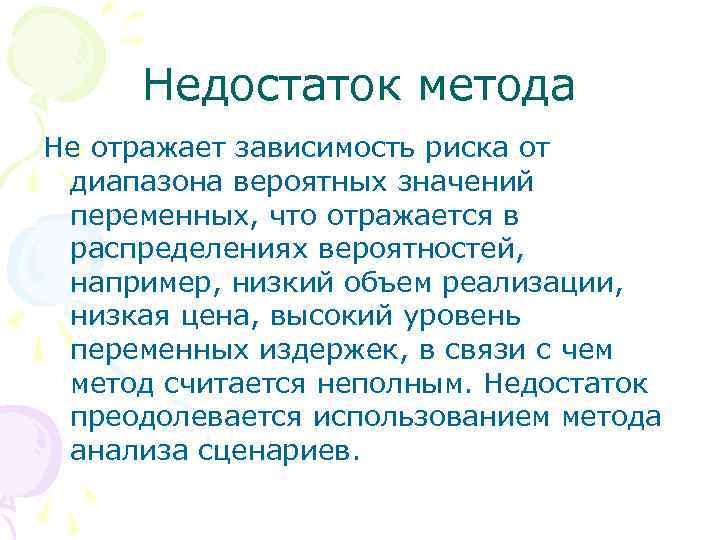 Недостаток метода

Не отражает зависимость риска от диапазона вероятных значений переменных, что отражается в распределениях вероятностей, например, низкий объем реализации, низкая цена, высокий уровень переменных издержек, в связи с чем метод считается неполным. Недостаток преодолевается использованием метода анализа сценариев.